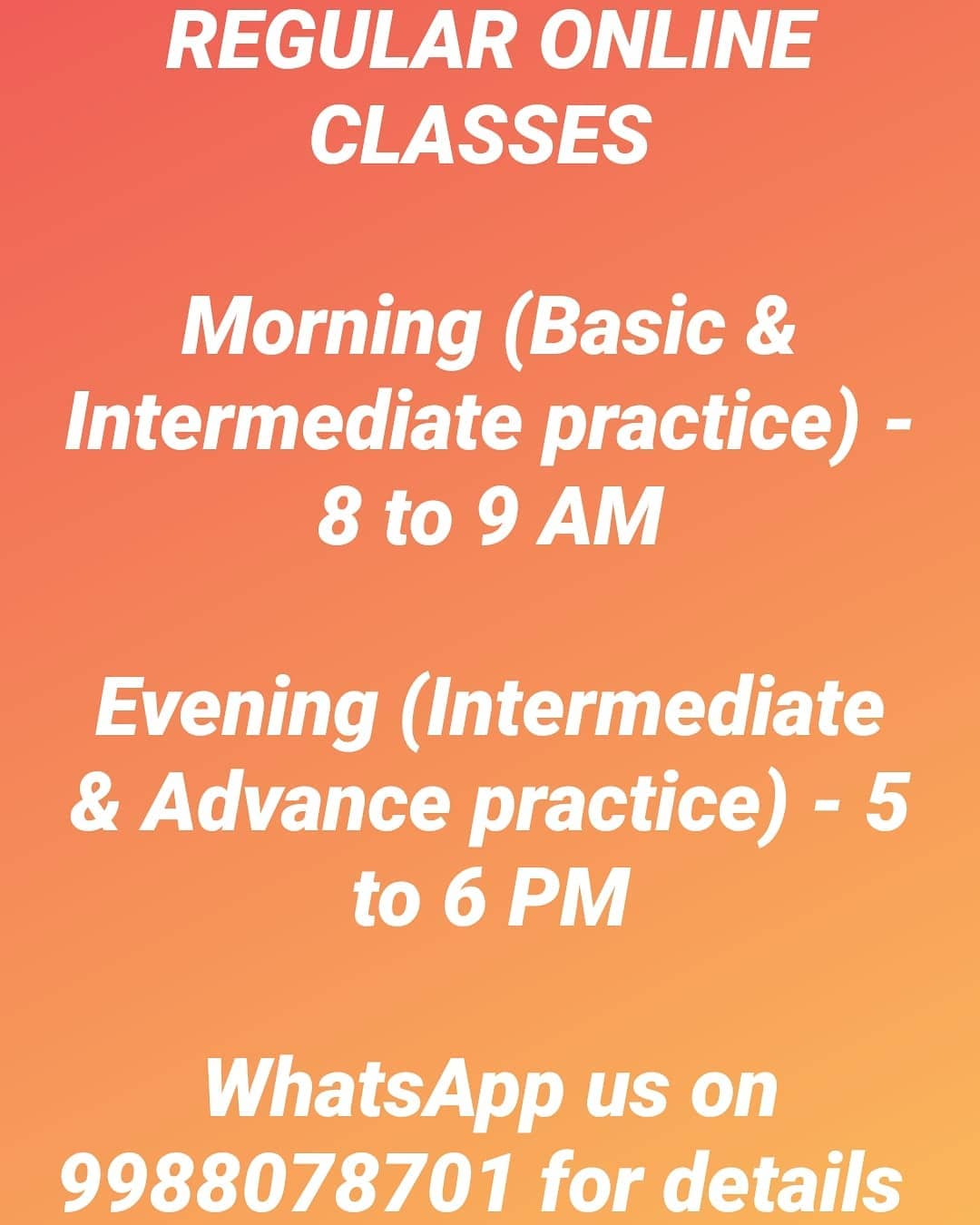 REGULAR ONLINE CLASSES

Morning (Basic & Intermediate practice) - 8 to 9 AM

Evening (Intermediate & Advance practice) - 5 to 6 PM

WhatsApp us on 9988078701 for details